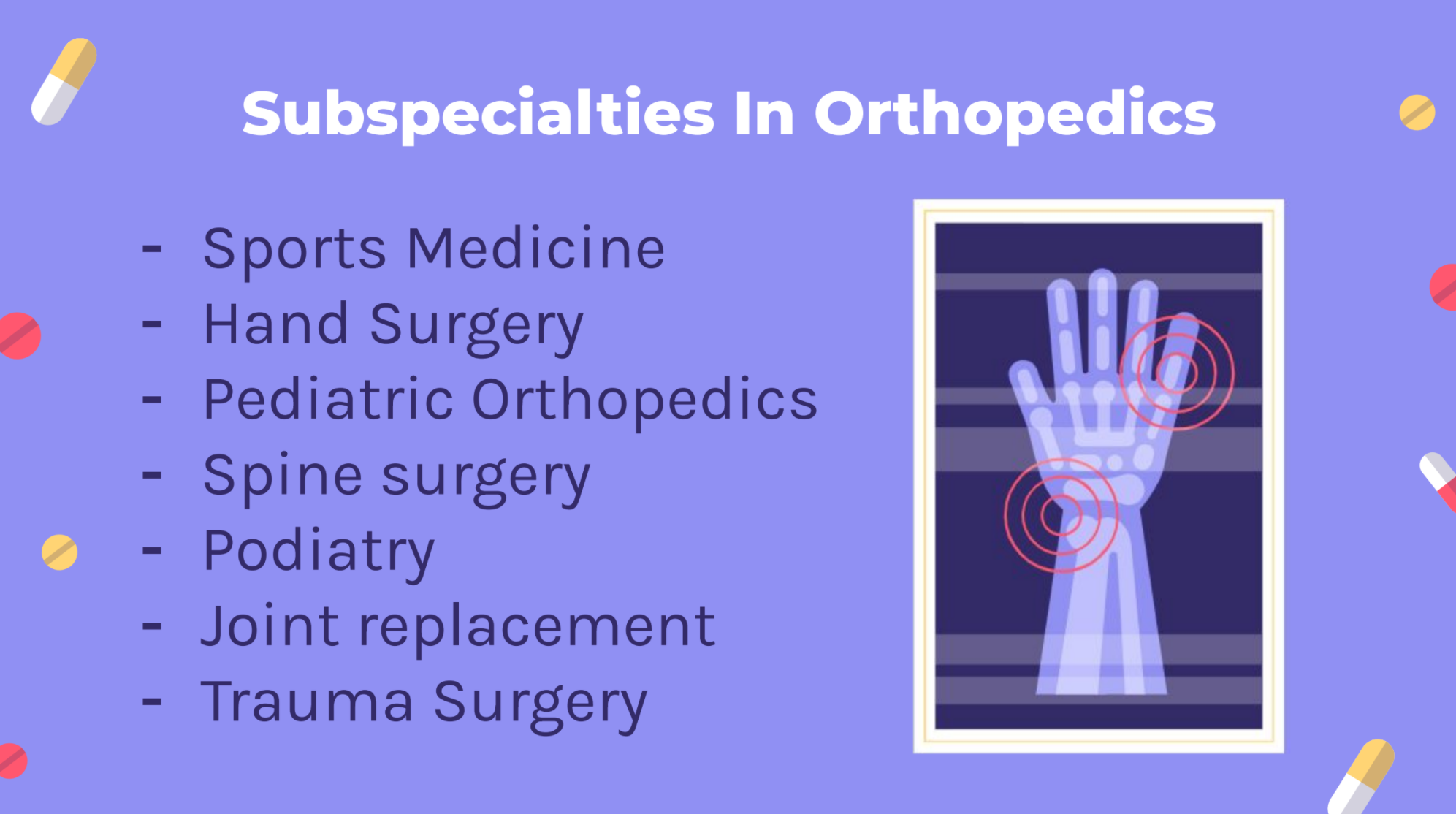 Subspecialties In Orthopedics

- Sports Medicine
- Hand Surgery
- Pediatric Orthopedics
- Spine surgery
- Podiatry
- Joint replacement
- Trauma Surgery